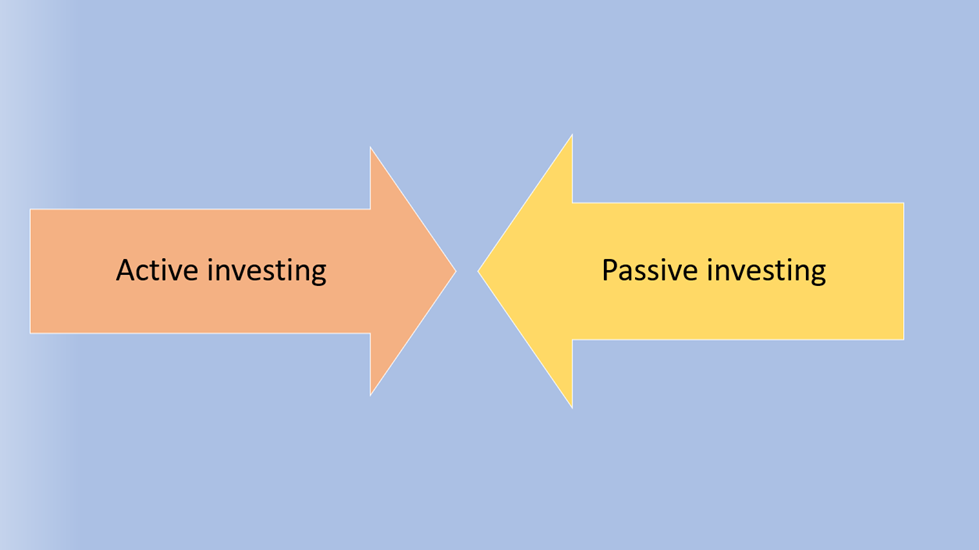 Active investing

Passive investing